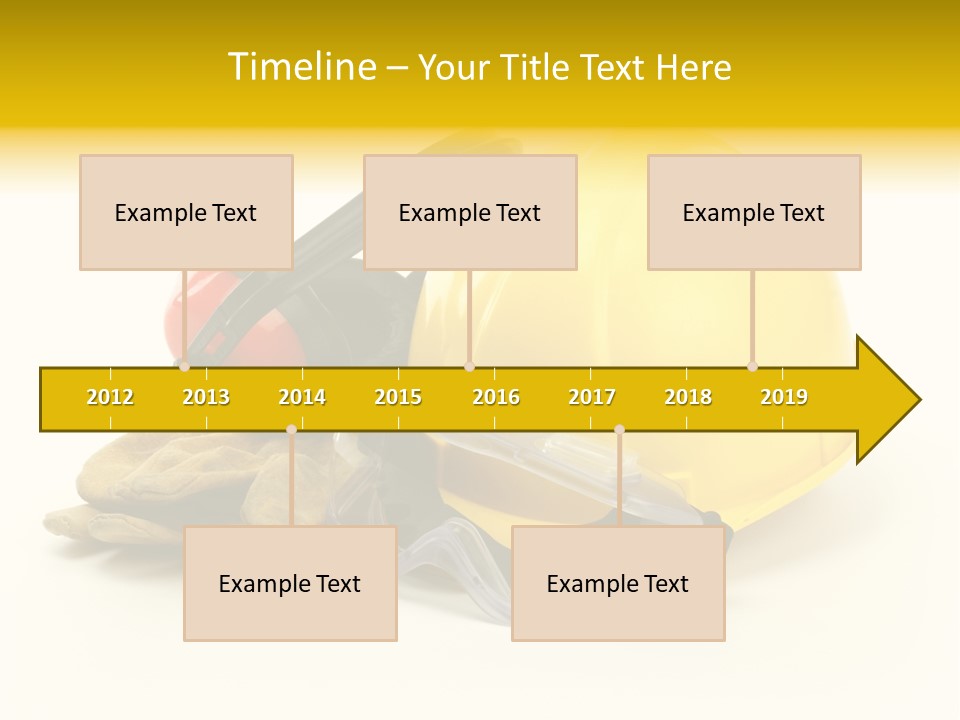 Timeline – Your Title Text Here

Example Text

Example Text

Example Text

2012 2013 2014 2015 2016 2017 2018 2019

Example Text

Example Text